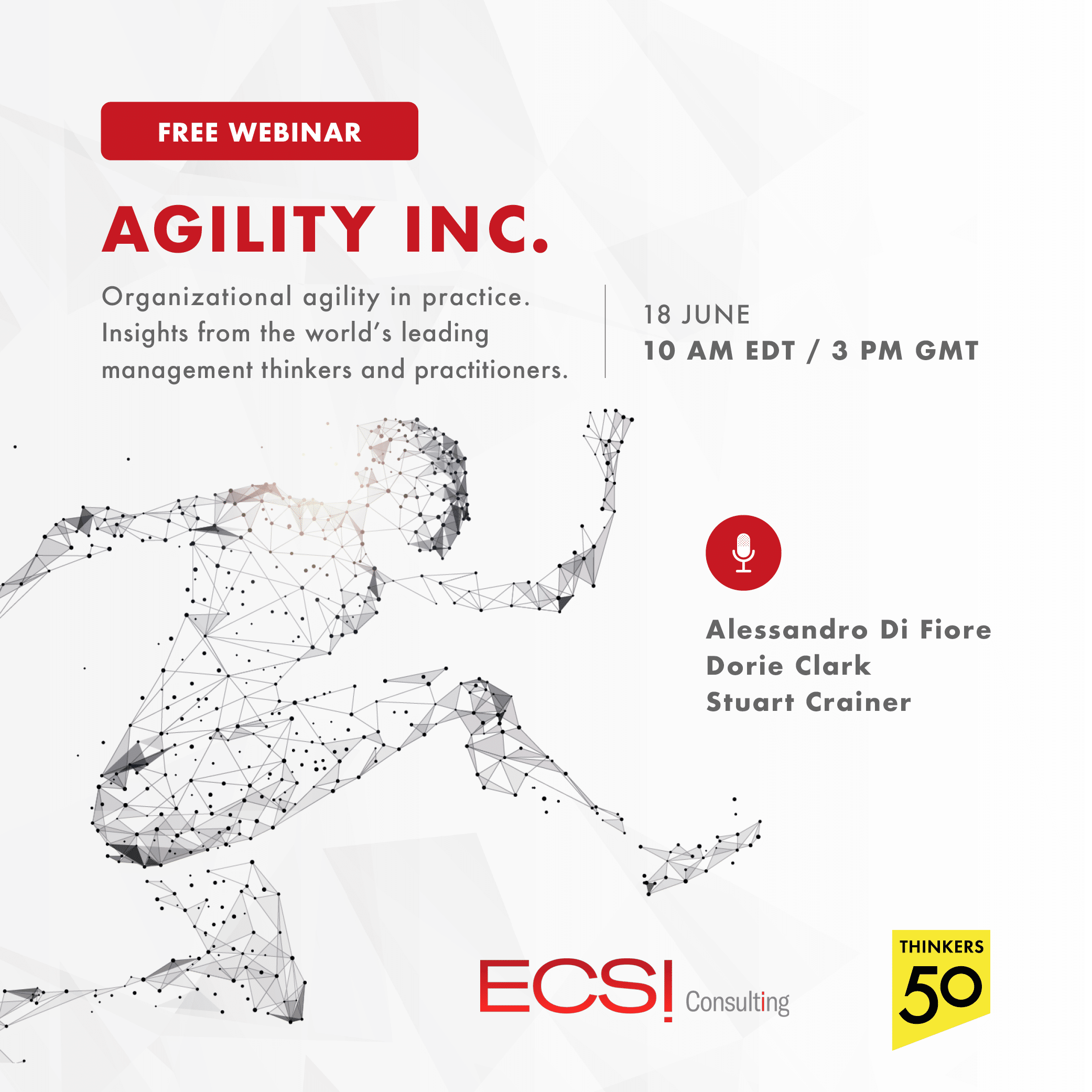 FREE WEBINAR

AGILITY INC.

Organizational agility in practice. Insights from the world's leading management thinkers and practitioners.

18 JUNE
10 AM EDT / 3 PM GMT

Alessandro Di Fiore
Dorie Clark
Stuart Crainer

ECSI Consulting

THINKERS 50